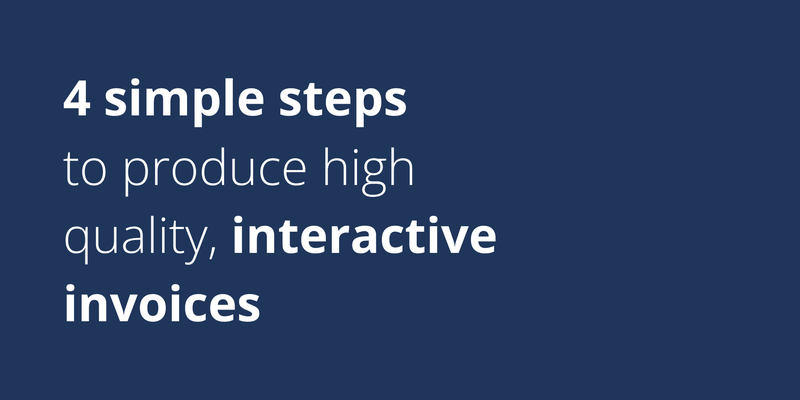 4 simple steps to produce high quality, interactive invoices